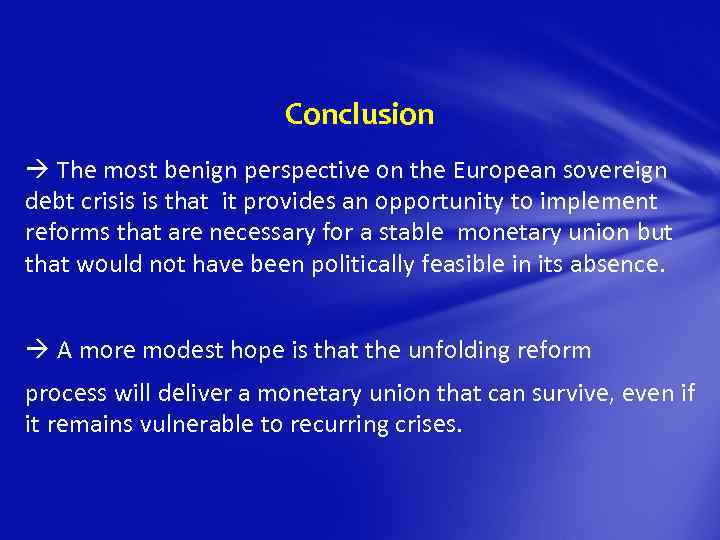 Conclusion

→ The most benign perspective on the European sovereign debt crisis is that it provides an opportunity to implement reforms that are necessary for a stable monetary union but that would not have been politically feasible in its absence.

→ A more modest hope is that the unfolding reform

process will deliver a monetary union that can survive, even if it remains vulnerable to recurring crises.